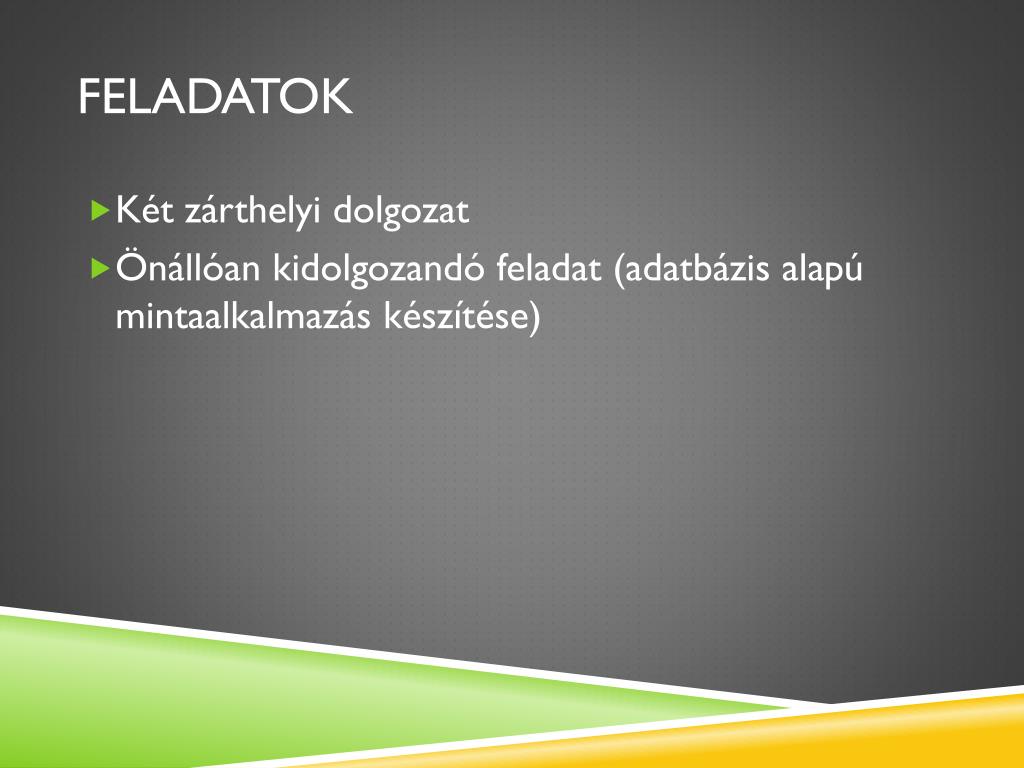 FELADATOK

Két zárthelyi dolgozat

Önállóan kidolgozandó feladat (adatbázis alapú mintaalkalmazás készítése)